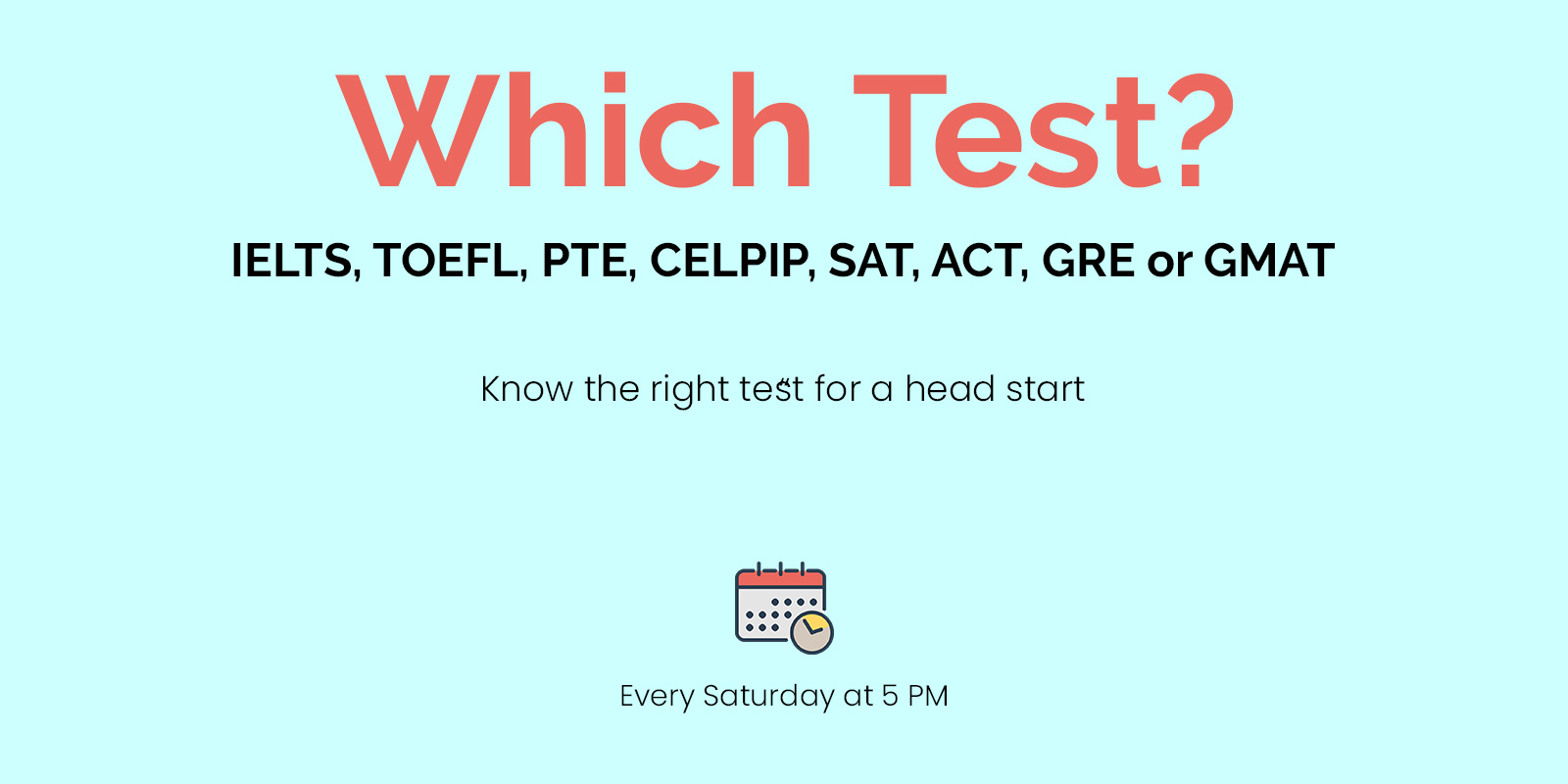 Which Test?

IELTS, TOEFL, PTE, CELPIP, SAT, ACT, GRE or GMAT

Know the right test for a head start

Every Saturday at 5 PM